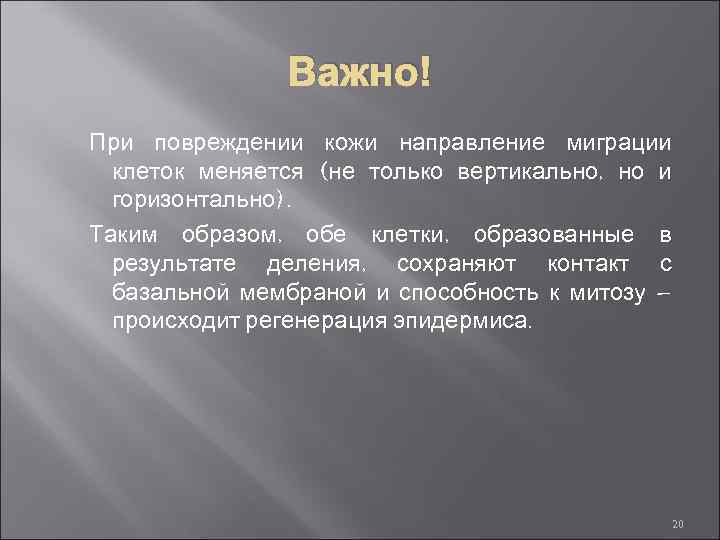 Важно!

При повреждении кожи направление миграции клеток меняется (не только вертикально, но и горизонтально).

Таким образом, обе клетки, образованные в результате деления, сохраняют контакт с базальной мембраной и способность к митозу – происходит регенерация эпидермиса.

20